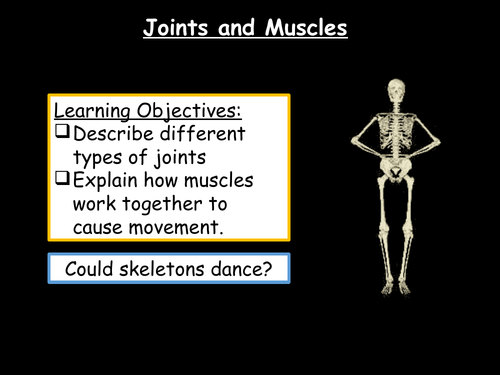 Joints and Muscles

Learning Objectives:
❑ Describe different types of joints
❑ Explain how muscles work together to cause movement.

Could skeletons dance?